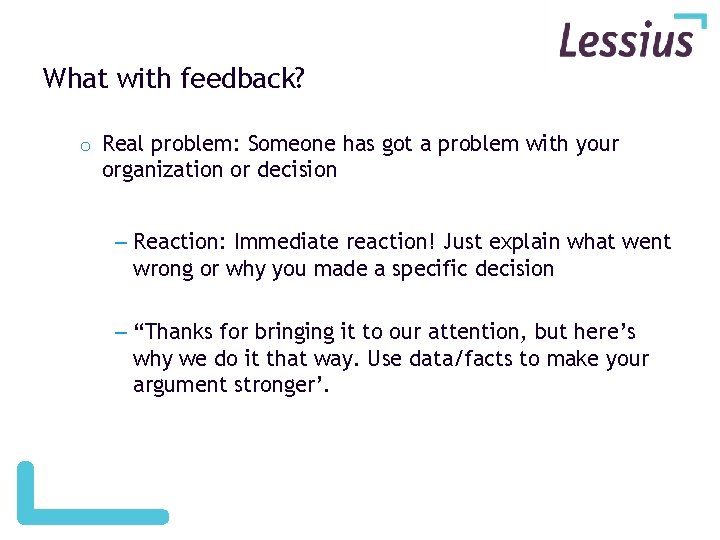 Lessius

What with feedback?

o Real problem: Someone has got a problem with your organization or decision

– Reaction: Immediate reaction! Just explain what went wrong or why you made a specific decision

– “Thanks for bringing it to our attention, but here’s why we do it that way. Use data/facts to make your argument stronger’.